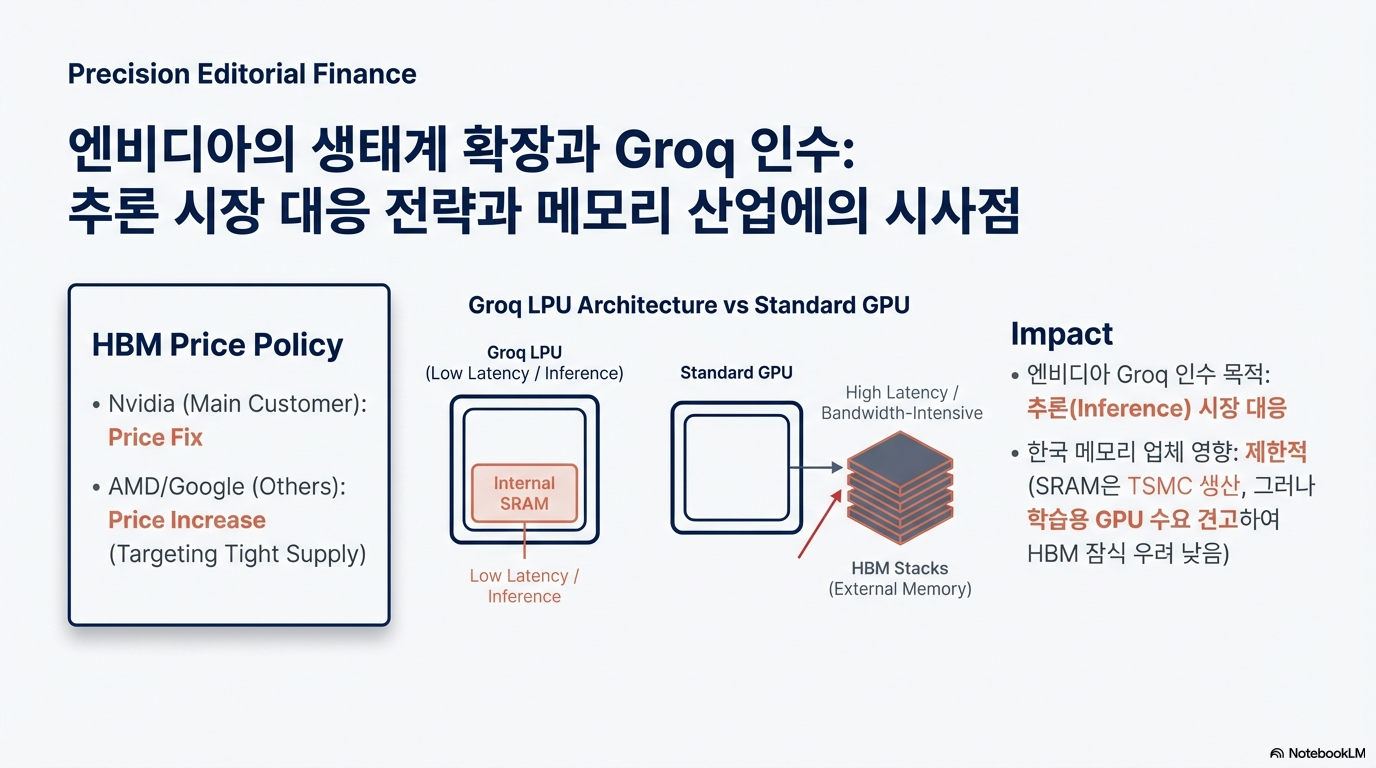 Precision Editorial Finance

엔비디아의 생태계 확장과 Groq 인수: 추론 시장 대응 전략과 메모리 산업에의 시사점

HBM Price Policy

• Nvidia (Main Customer): Price Fix

• AMD/Google (Others): Price Increase (Targeting Tight Supply)

Groq LPU Architecture vs Standard GPU

Groq LPU (Low Latency / Inference)

Internal SRAM

Low Latency / Inference

Standard GPU

High Latency / Bandwidth-Intensive

HBM Stacks (External Memory)

Impact

• 엔비디아 Groq 인수 목적: 추론(Inference) 시장 대응

• 한국 메모리 업체 영향: 제한적 (SRAM은 TSMC 생산, 그러나 학습용 GPU 수요 견고하여 HBM 잠식 우려 낮음)

NotebookLM